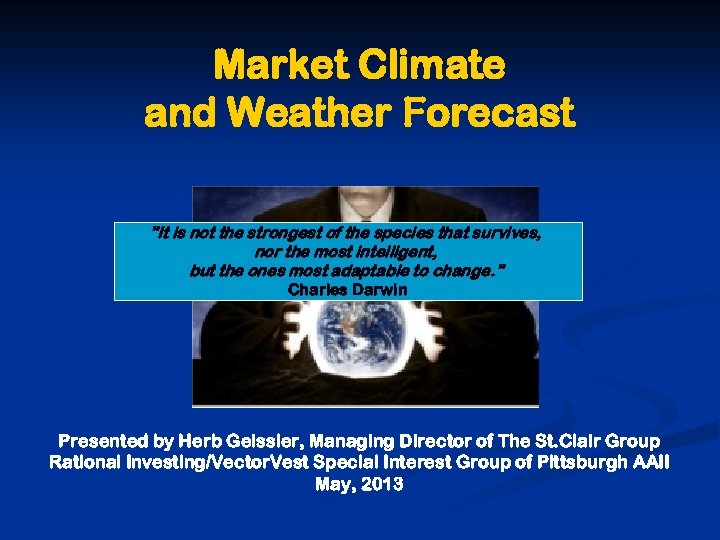 Market Climate
and Weather Forecast

"It is not the strongest of the species that survives,
nor the most intelligent,
but the ones most adaptable to change."
Charles Darwin

Presented by Herb Geissler, Managing Director of The St.Clair Group
Rational Investing/VectorVest Special Interest Group of Pittsburgh AAII
May, 2013